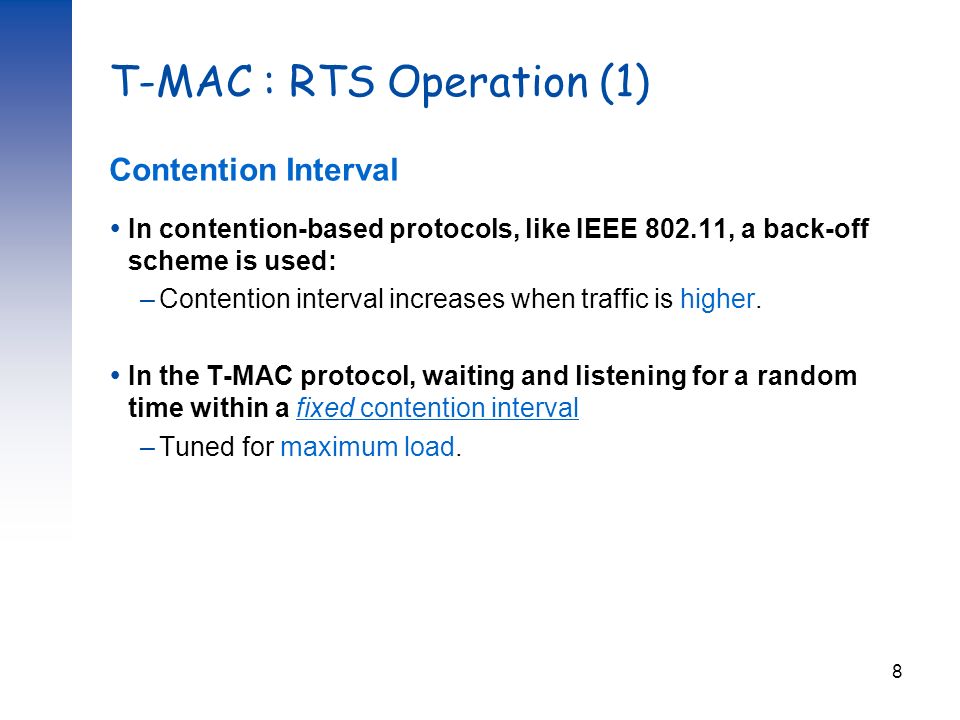 T-MAC : RTS Operation (1)

Contention Interval

• In contention-based protocols, like IEEE 802.11, a back-off scheme is used:

– Contention interval increases when traffic is higher.

• In the T-MAC protocol, waiting and listening for a random time within a fixed contention interval

– Tuned for maximum load.

8